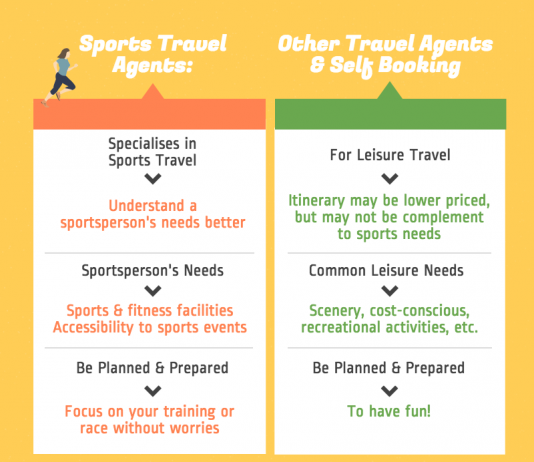 Sports Travel Agents:

Specialises in Sports Travel

Understand a sportsperson's needs better

Sportsperson's Needs

Sports & fitness facilities Accessibility to sports events

Be Planned & Prepared

Focus on your training or race without worries

Other Travel Agents & Self Booking

For Leisure Travel

Itinerary may be lower priced, but may not be complement to sports needs

Common Leisure Needs

Scenery, cost-conscious, recreational activities, etc.

Be Planned & Prepared

To have fun!